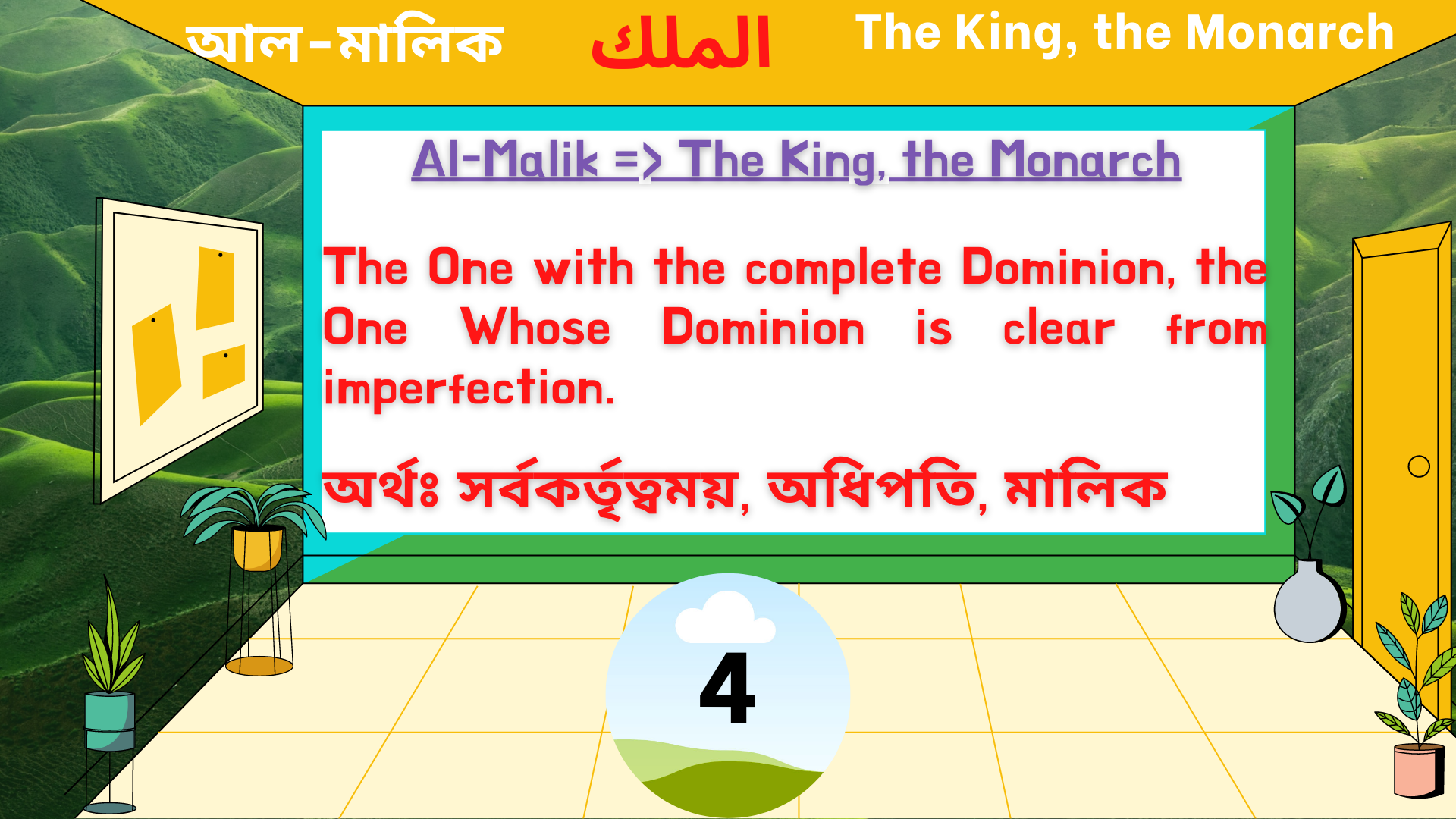 আল-মালিক الملك The King, the Monarch

Al-Malik => The King, the Monarch

The One with the complete Dominion, the One Whose Dominion is clear from imperfection.

অর্থঃ সর্বকর্তৃত্বময়, অধিপতি, মালিক

4